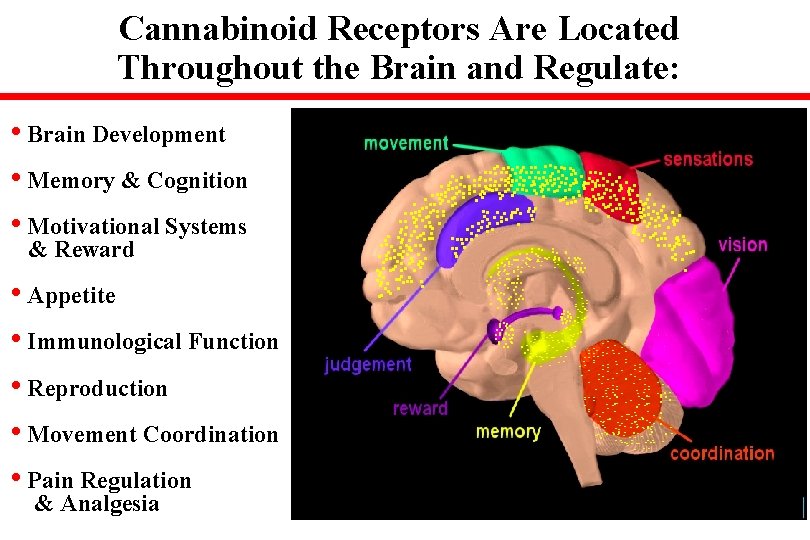 Cannabinoid Receptors Are Located Throughout the Brain and Regulate:

• Brain Development
• Memory & Cognition
• Motivational Systems & Reward
• Appetite
• Immunological Function
• Reproduction
• Movement Coordination
• Pain Regulation & Analgesia

movement
sensations
vision
judgement
reward
memory
coordination